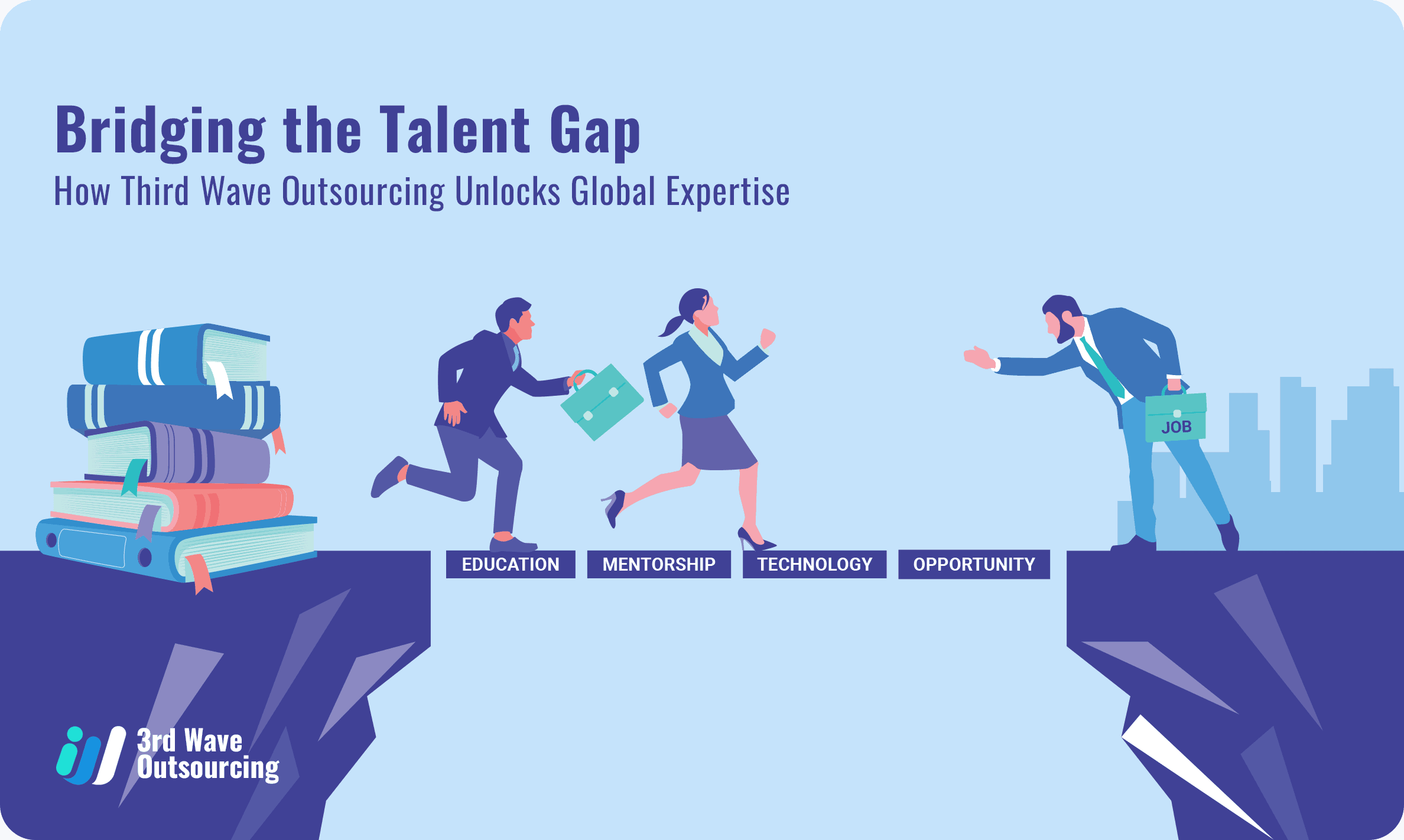 Bridging the Talent Gap
How Third Wave Outsourcing Unlocks Global Expertise

JOB

EDUCATION MENTORSHIP TECHNOLOGY OPPORTUNITY

3rd Wave Outsourcing